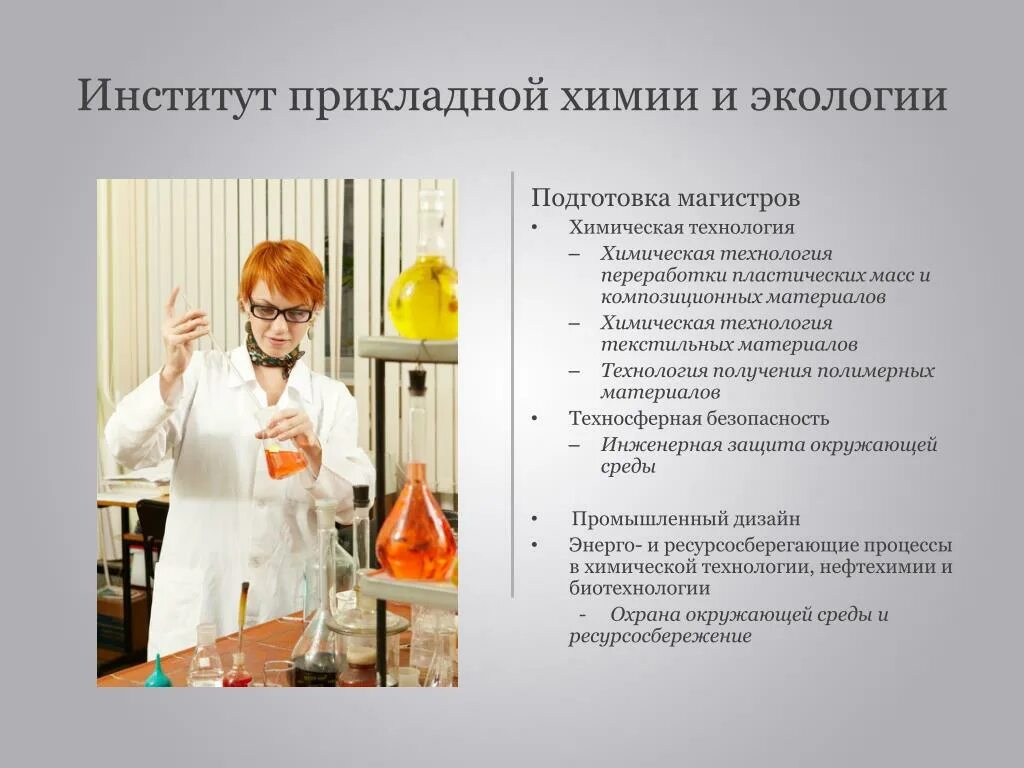 Институт прикладной химии и экологии

Подготовка магистров

• Химическая технология
– Химическая технология переработки пластических масс и композиционных материалов
– Химическая технология текстильных материалов
– Технология получения полимерных материалов
• Техносферная безопасность
– Инженерная защита окружающей среды

• Промышленный дизайн
• Энерго- и ресурсосберегающие процессы в химической технологии, нефтехимии и биотехнологии
- Охрана окружающей среды и ресурсосбережение